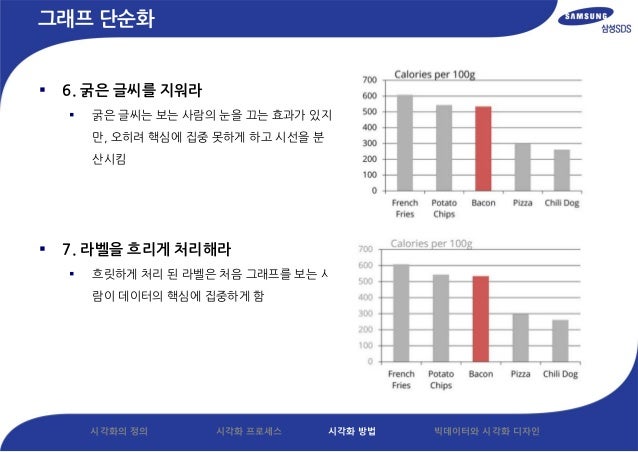 그래프 단순화

SAMSUNG
삼성SDS

▪ 6. 굵은 글씨를 지워라

▪ 굵은 글씨는 보는 사람의 눈을 끄는 효과가 있지만, 오히려 핵심에 집중 못하게 하고 시선을 분산시킴

Calories per 100g
700
600
500
400
300
200
100
0
French Fries
Potato Chips
Bacon
Pizza
Chili Dog

▪ 7. 라벨을 흐리게 처리해라

▪ 흐릿하게 처리 된 라벨은 처음 그래프를 보는 사람이 데이터의 핵심에 집중하게 함

Calories per 100g
700
600
500
400
300
200
100
0
French Fries
Potato Chips
Bacon
Pizza
Chili Dog

시각화의 정의
시각화 프로세스
시각화 방법
빅데이터와 시각화 디자인